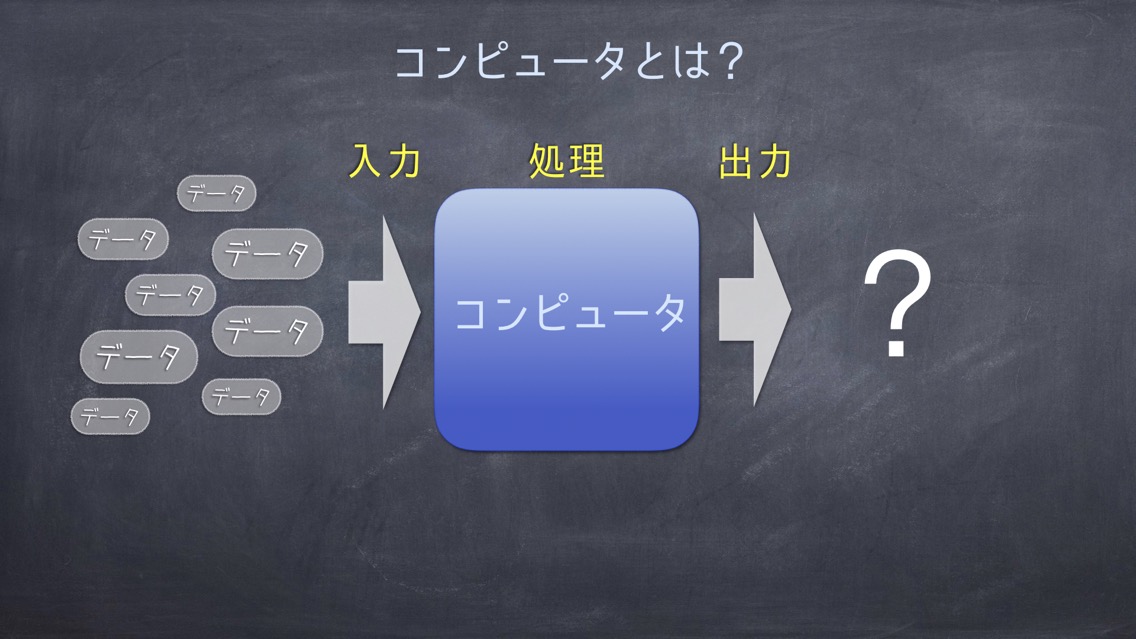 コンピュータとは?

入力

処理

出力

データ

データ

データ

データ

データ

データ

データ

データ

コンピュータ

?